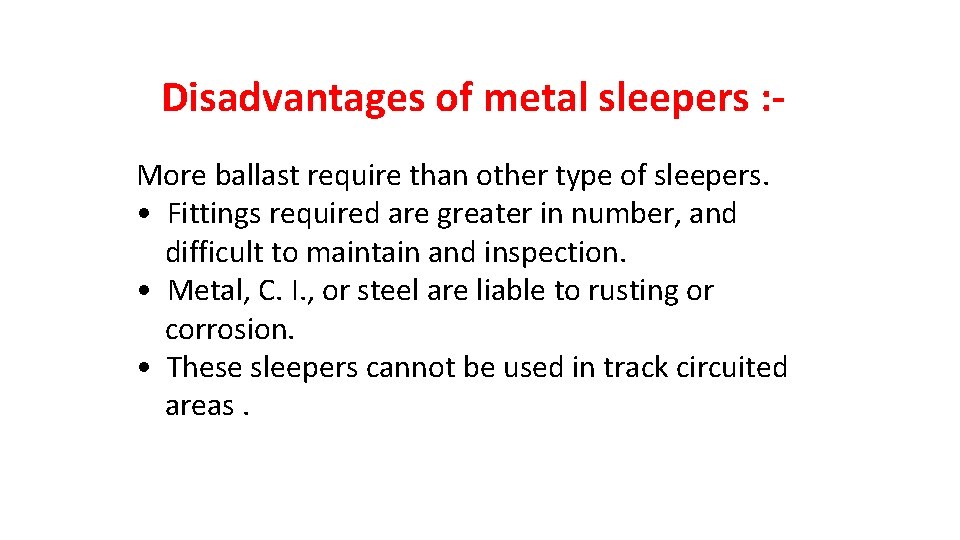 Disadvantages of metal sleepers :-

More ballast require than other type of sleepers.
• Fittings required are greater in number, and difficult to maintain and inspection.
• Metal, C. I., or steel are liable to rusting or corrosion.
• These sleepers cannot be used in track circuited areas .